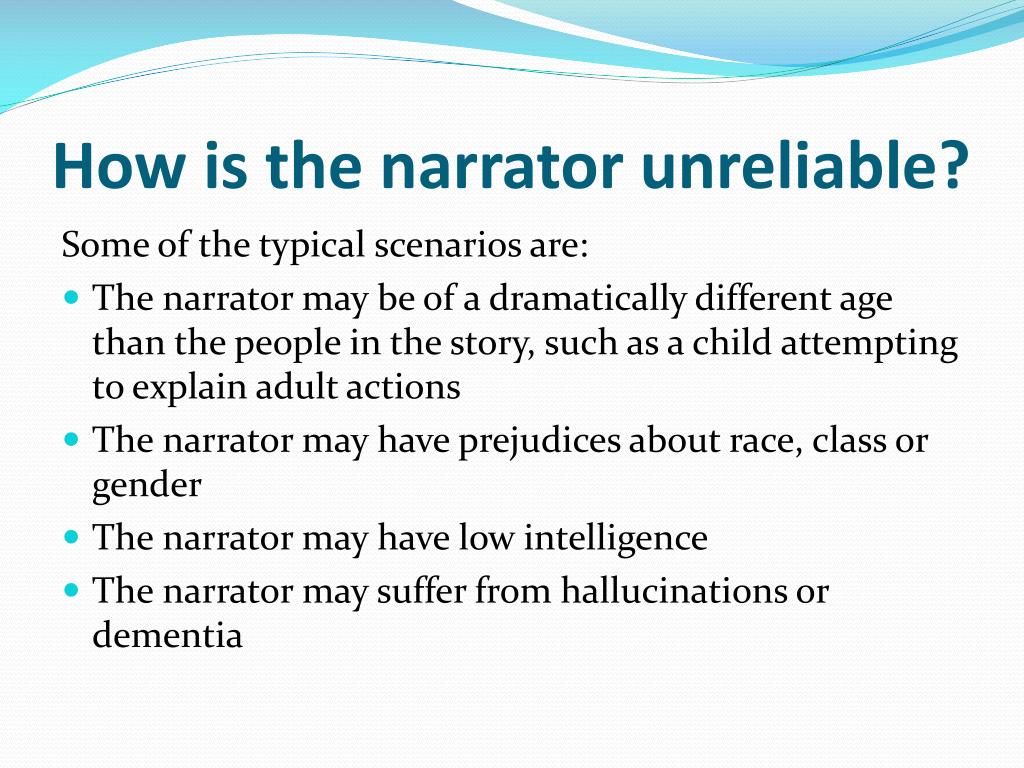 How is the narrator unreliable?

Some of the typical scenarios are:

- The narrator may be of a dramatically different age than the people in the story, such as a child attempting to explain adult actions
- The narrator may have prejudices about race, class or gender
- The narrator may have low intelligence
- The narrator may suffer from hallucinations or dementia